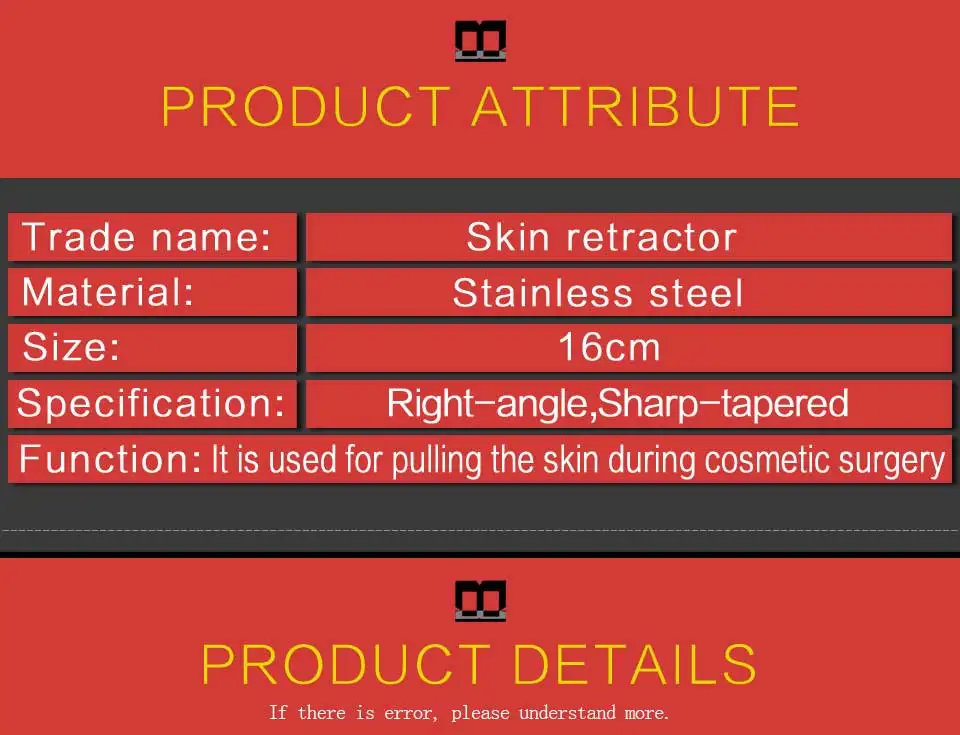 PRODUCT ATTRIBUTE

| Trade name: | Skin retractor |
|---|---|
| Material: | Stainless steel |
| Size: | 16cm |
| Specification: | Right-angle,Sharp-tapered |

Function: It is used for pulling the skin during cosmetic surgery

PRODUCT DETAILS

If there is error, please understand more.